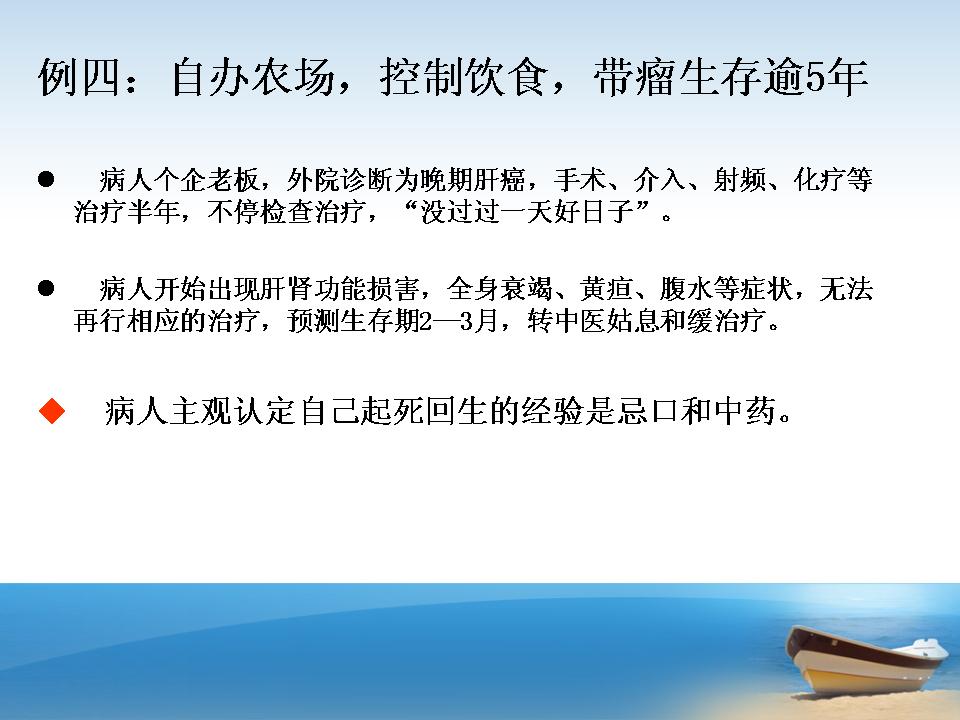 例四：自办农场，控制饮食，带瘤生存逾5年

● 病人个企老板，外院诊断为晚期肝癌，手术、介入、射频、化疗等治疗半年，不停检查治疗，“没过过一天好日子”。

● 病人开始出现肝肾功能损害，全身衰竭、黄疸、腹水等症状，无法再行相应的治疗，预测生存期2—3月，转中医姑息和缓治疗。

◆ 病人主观认定自己起死回生的经验是忌口和中药。